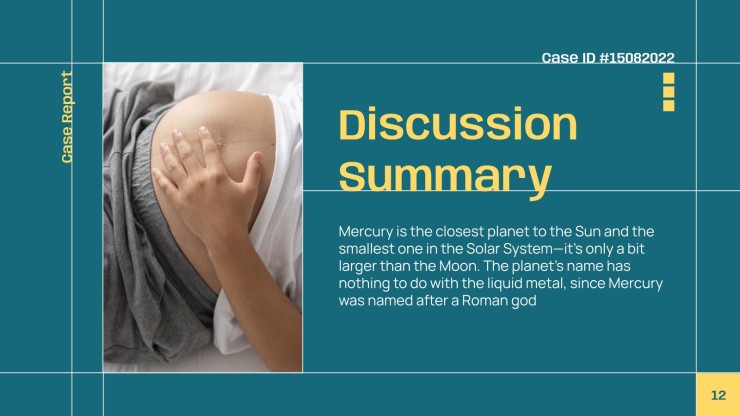 Case Report

Case ID #15082022

Discussion Summary

Mercury is the closest planet to the Sun and the smallest one in the Solar System—it's only a bit larger than the Moon. The planet's name has nothing to do with the liquid metal, since Mercury was named after a Roman god

12